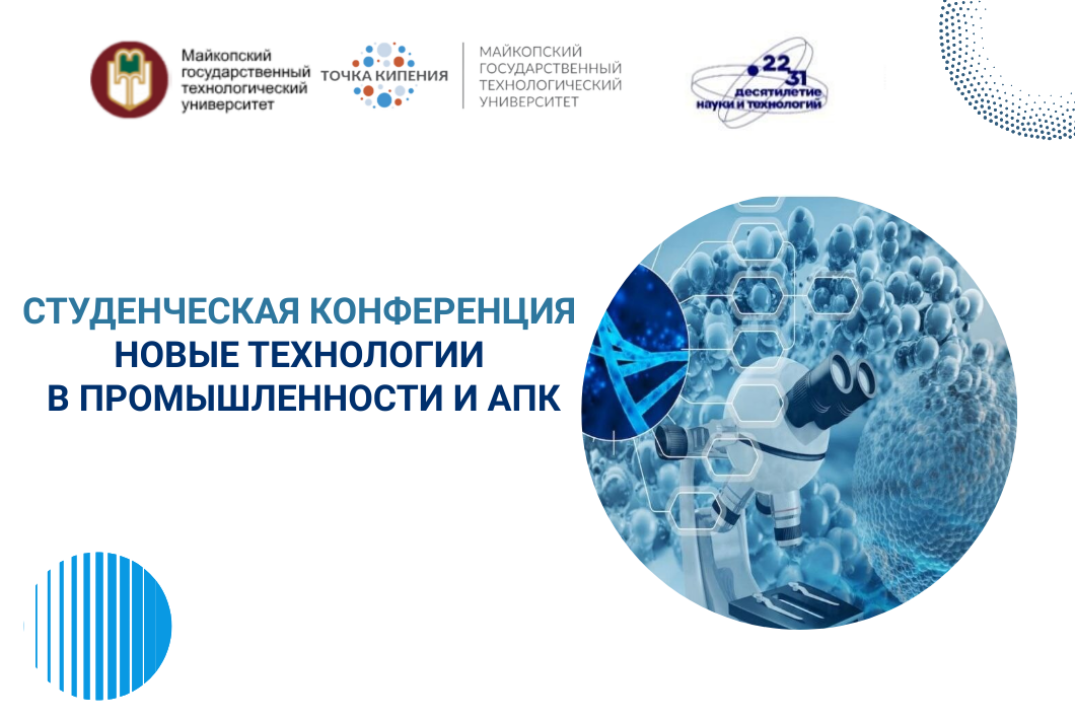 Майкопский государственный технологический университет

ТОЧКА КИПЕНИЯ

МАЙКОПСКИЙ ГОСУДАРСТВЕННЫЙ ТЕХНОЛОГИЧЕСКИЙ УНИВЕРСИТЕТ

22 31 десятилетие науки и технологий

СТУДЕНЧЕСКАЯ КОНФЕРЕНЦИЯ
НОВЫЕ ТЕХНОЛОГИИ
В ПРОМЫШЛЕННОСТИ И АПК